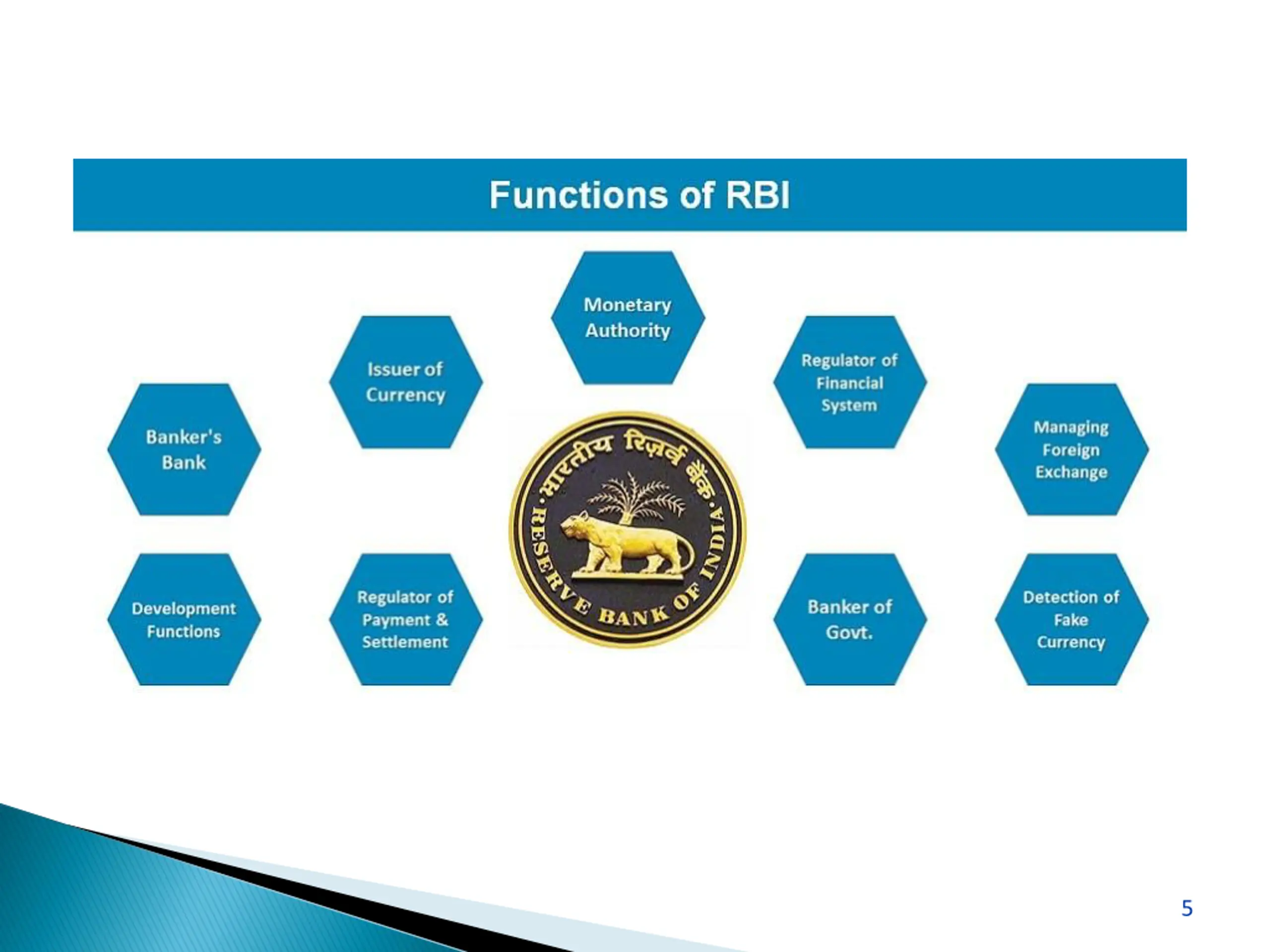 Functions of RBI

Monetary Authority

Issuer of Currency

Regulator of Financial System

Banker's Bank

Managing Foreign Exchange

भारतीय रिज़र्व बैंक

RESERVE BANK OF INDIA

Development Functions

Regulator of Payment & Settlement

Banker of Govt.

Detection of Fake Currency

5